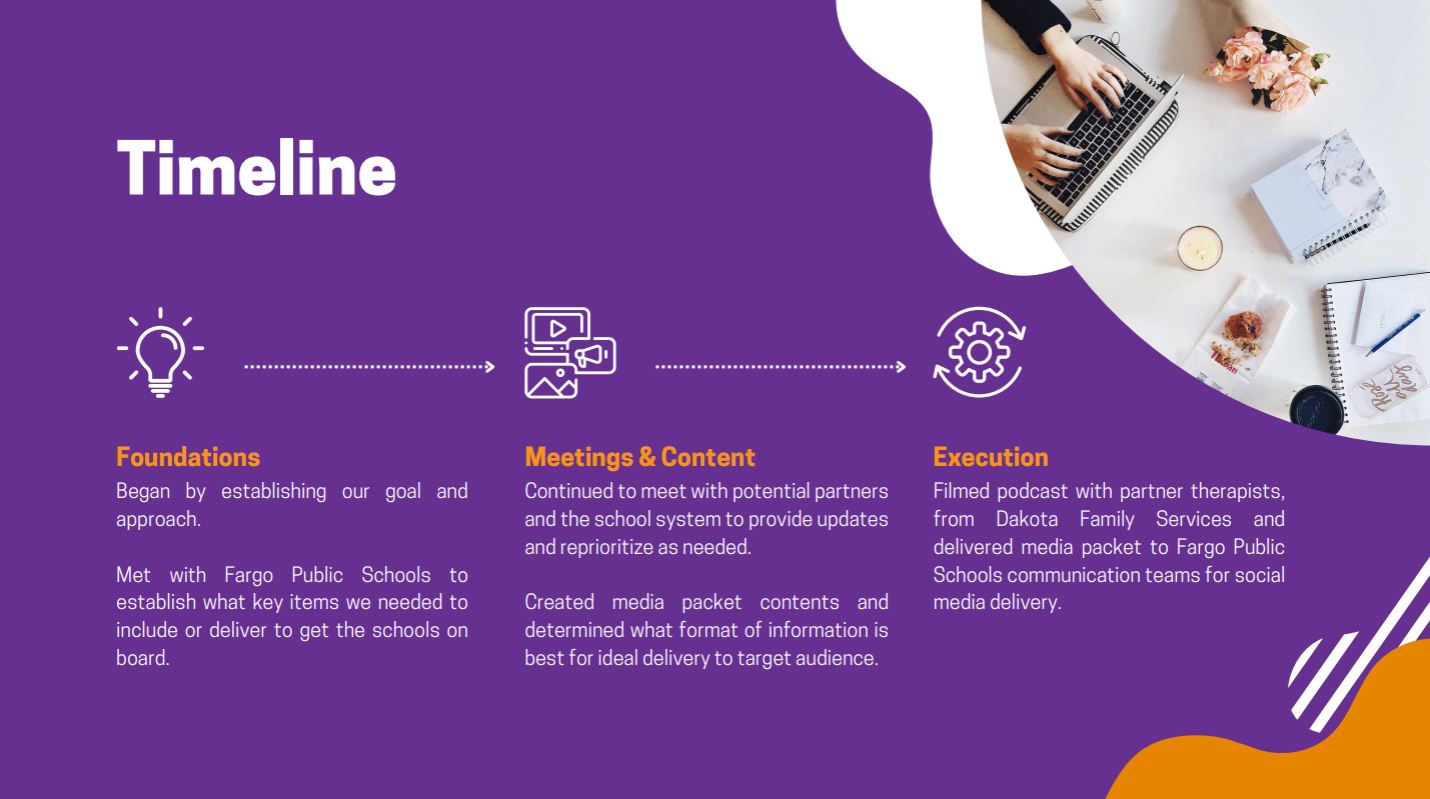 Timeline

Foundations

Began by establishing our goal and approach.

Met with Fargo Public Schools to establish what key items we needed to include or deliver to get the schools on board.

Meetings & Content

Continued to meet with potential partners and the school system to provide updates and reprioritize as needed.

Created media packet contents and determined what format of information is best for ideal delivery to target audience.

Execution

Filmed podcast with partner therapists, from Dakota Family Services and delivered media packet to Fargo Public Schools communication teams for social media delivery.